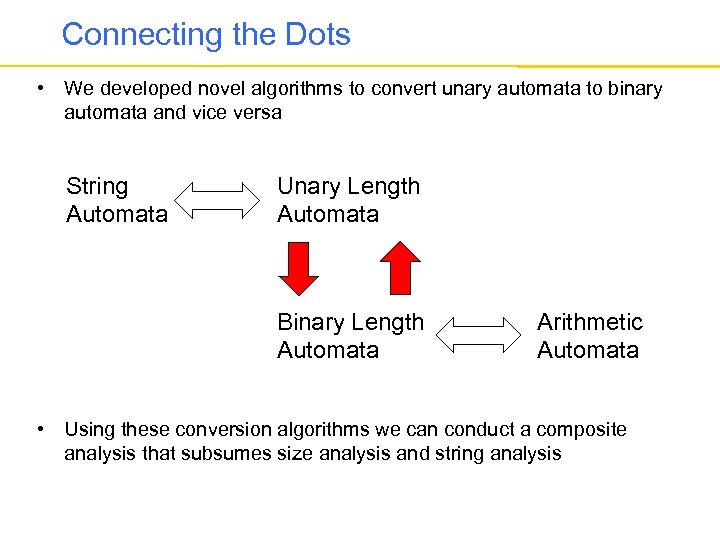 Connecting the Dots

• We developed novel algorithms to convert unary automata to binary automata and vice versa

String Automata

Unary Length Automata

Binary Length Automata

Arithmetic Automata

• Using these conversion algorithms we can conduct a composite analysis that subsumes size analysis and string analysis